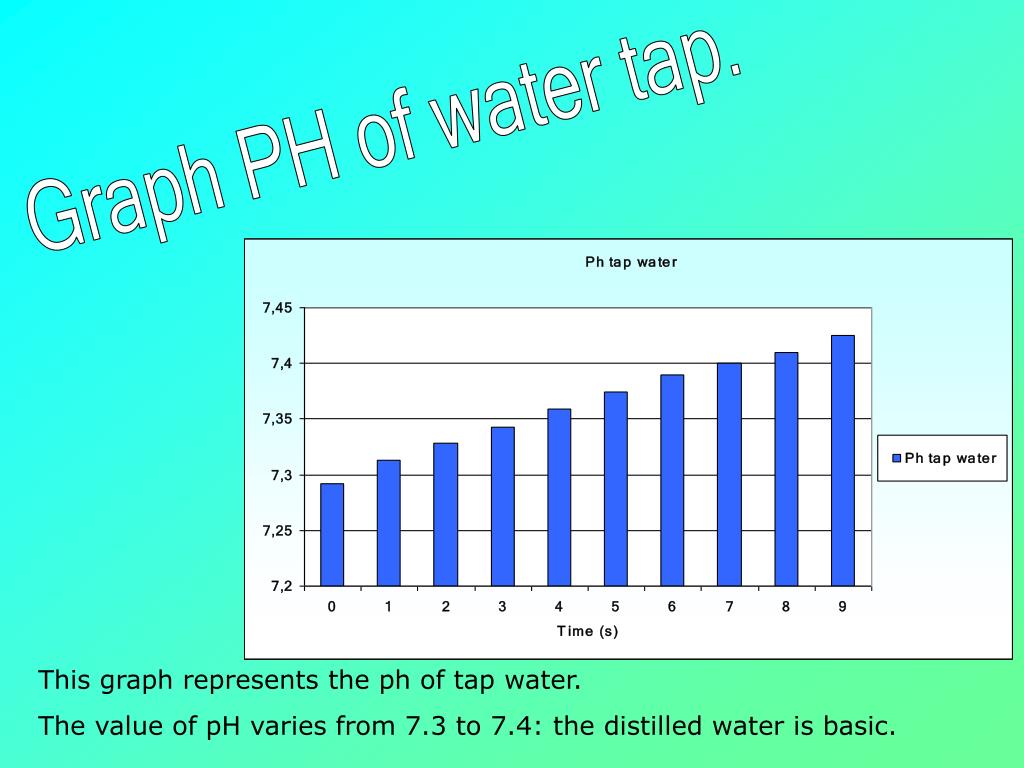 Graph PH of water tap.

Ph tap water

7,45
7,4
7,35
7,3
7,25
7,2

0 1 2 3 4 5 6 7 8 9

Time (s)

Ph tap water

This graph represents the ph of tap water.

The value of pH varies from 7.3 to 7.4: the distilled water is basic.